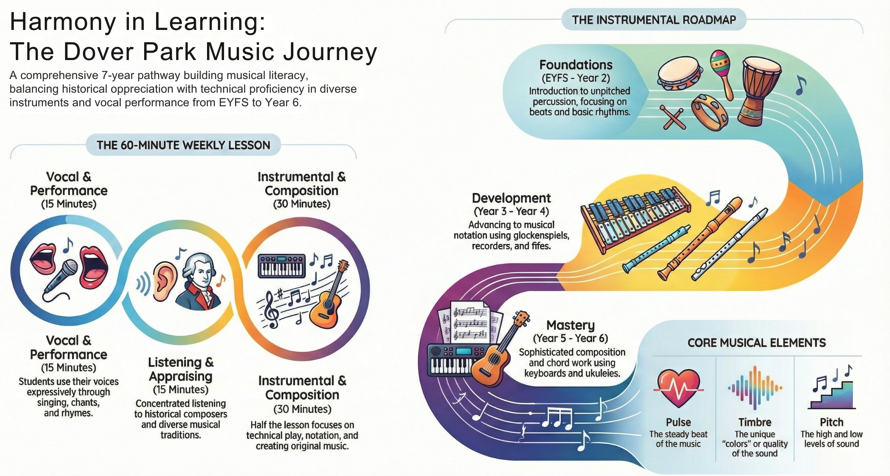 Harmony in Learning:
The Dover Park Music Journey

A comprehensive 7-year pathway building musical literacy, balancing historical oppreciation with technical proficiency in diverse instruments and vocal performance from EYFS to Year 6.

THE 60-MINUTE WEEKLY LESSON

Vocal & Performance
(15 Minutes)

Instrumental & Composition
(30 Minutes)

Vocal & Performance
(15 Minutes)
Students use their voices expressively through singing, chants, and rhymes.

Listening & Appraising
(15 Minutes)
Concentrated listening to historical composers and diverse musical traditions.

Instrumental & Composition
(30 Minutes)
Half the lesson focuses on technical play, notation, and creating original music.

THE INSTRUMENTAL ROADMAP

Foundations
(EYFS - Year 2)
Introduction to unpitched percussion, focusing on beats and basic rhythms.

Development
(Year 3 - Year 4)
Advancing to musical notation using glockenspiels, recorders, and fifes.

Mastery
(Year 5 - Year 6)
Sophisticated composition and chord work using keyboards and ukuleles.

CORE MUSICAL ELEMENTS

Pulse
The steady beat of the music

Timbre
The unique "colors" or quality of the sound

Pitch
The high and low levels of sound